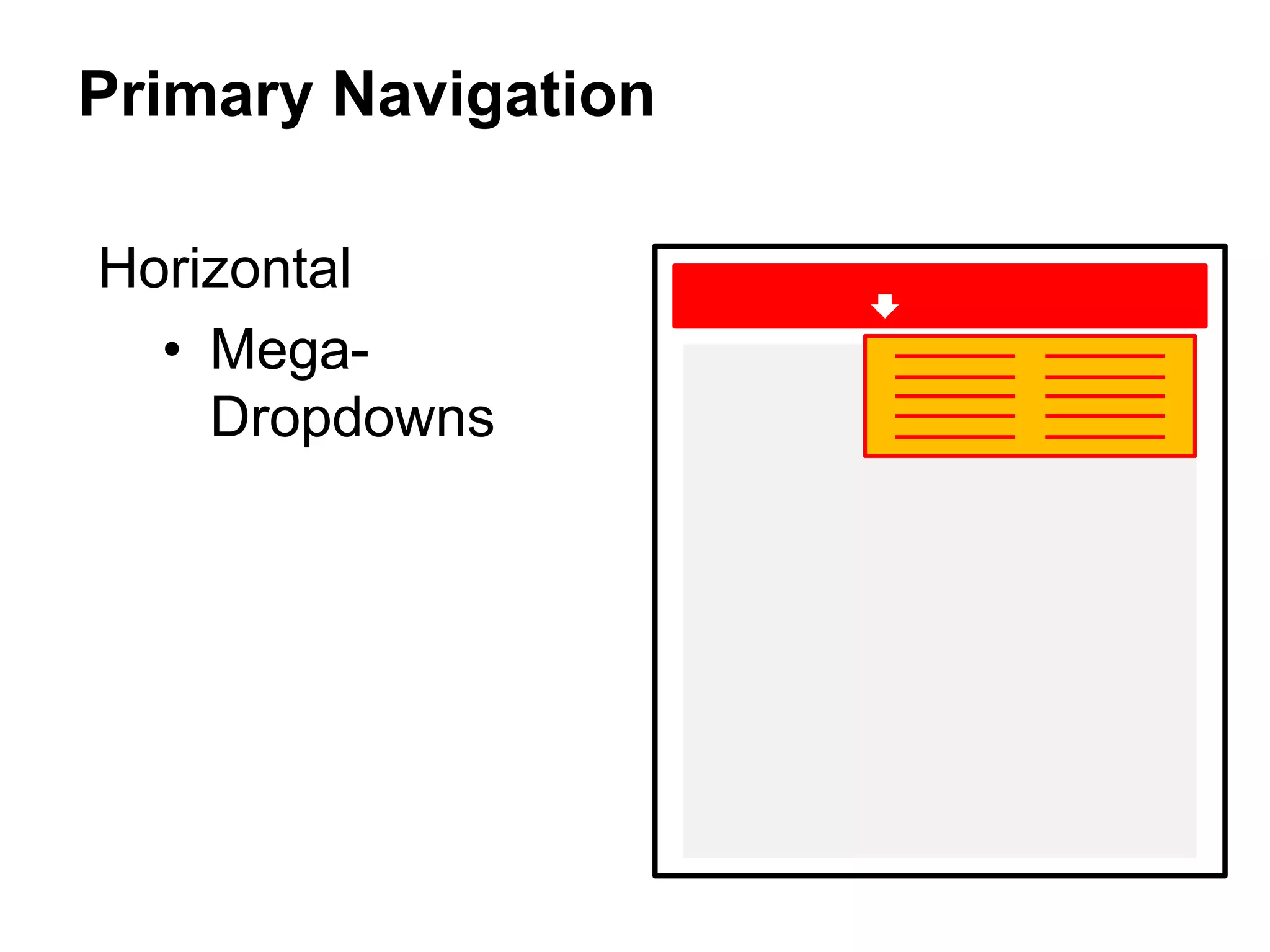 Primary Navigation

Horizontal

• Mega-Dropdowns